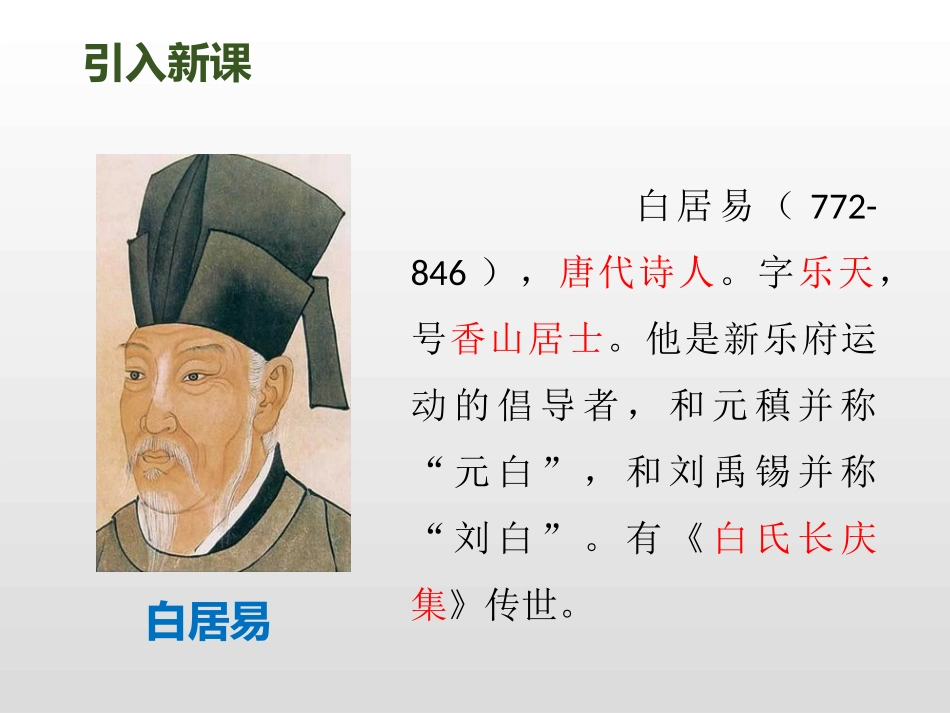 引入新课

白居易

白居易（772-846），唐代诗人。字乐天，号香山居士。他是新乐府运动的倡导者，和元稹并称“元白”，和刘禹锡并称“刘白”。有《白氏长庆集》传世。